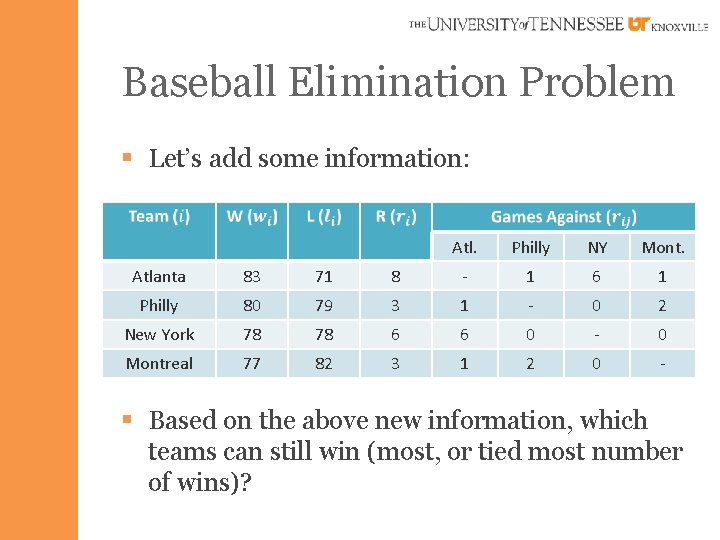 THE UNIVERSITY of TENNESSEE UT KNOXVILLE

Baseball Elimination Problem

▪ Let's add some information:

| Team ($i$) | W ($w_i$) | L ($l_i$) | R ($r_i$) | Games Against ($r_{ij}$) | | | |
|---|---|---|---|---|---|---|---|
| | | | | Atl. | Philly | NY | Mont. |
| Atlanta | 83 | 71 | 8 | - | 1 | 6 | 1 |
| Philly | 80 | 79 | 3 | 1 | - | 0 | 2 |
| New York | 78 | 78 | 6 | 6 | 0 | - | 0 |
| Montreal | 77 | 82 | 3 | 1 | 2 | 0 | - |

▪ Based on the above new information, which teams can still win (most, or tied most number of wins)?